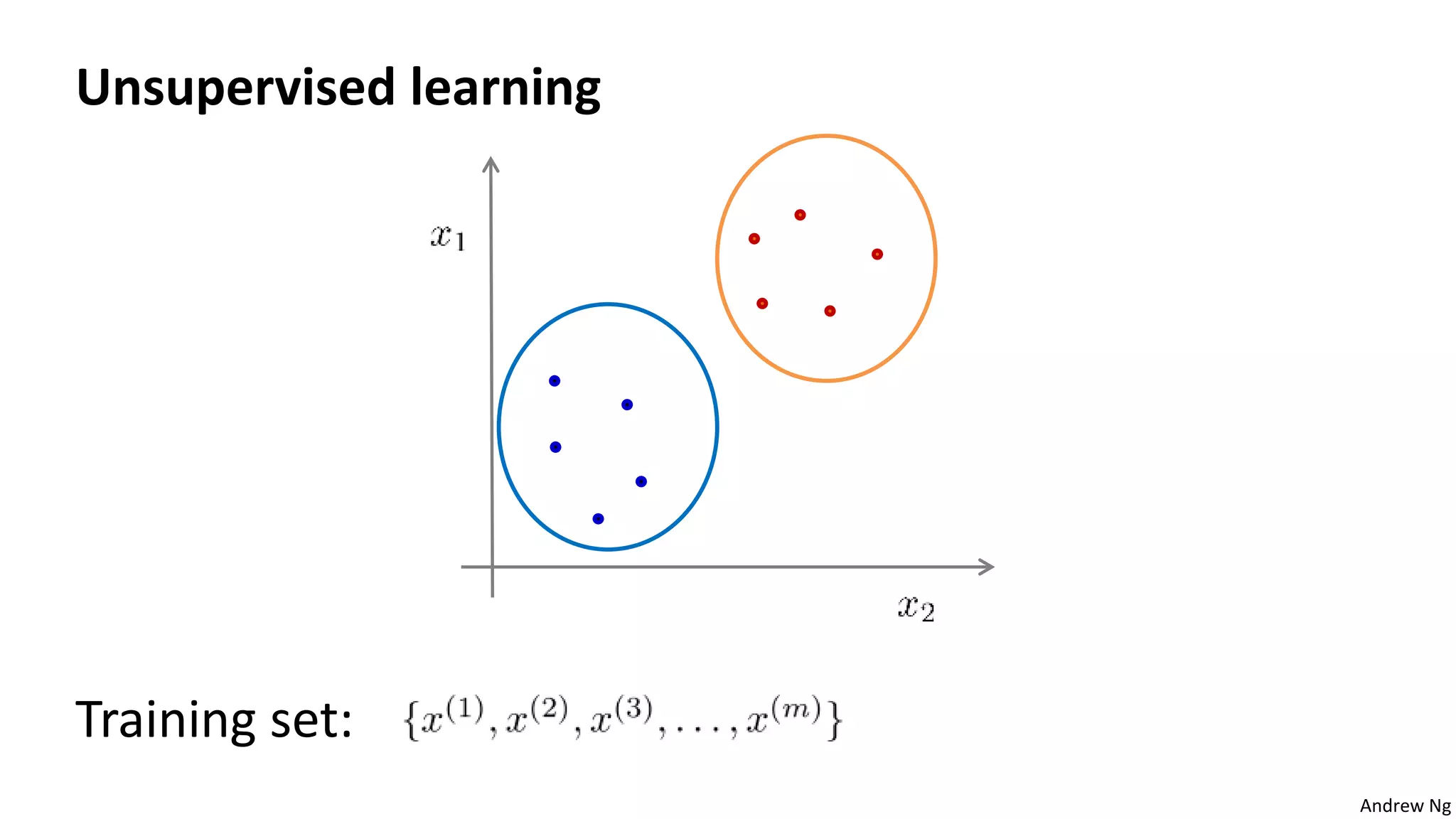 Unsupervised learning

$x_1$

$x_2$

Training set: $\{x^{(1)}, x^{(2)}, x^{(3)}, \ldots, x^{(m)}\}$

Andrew Ng